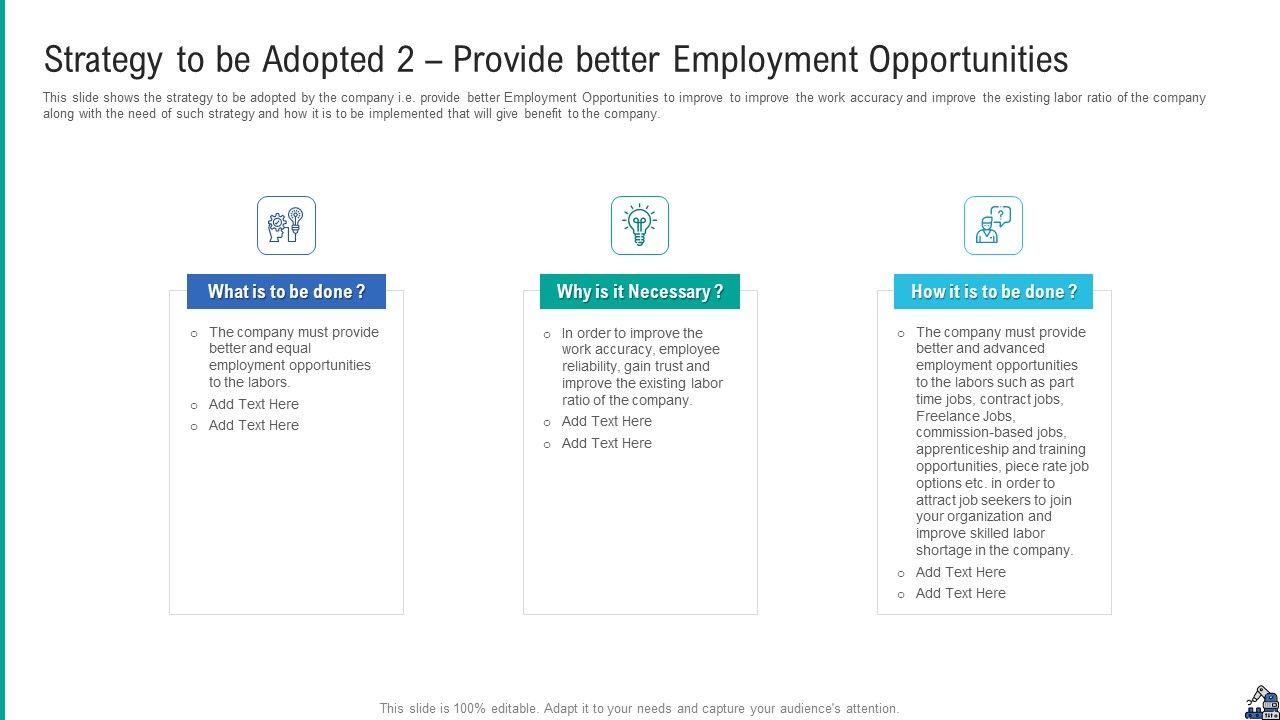 Strategy to be Adopted 2 – Provide better Employment Opportunities

This slide shows the strategy to be adopted by the company i.e. provide better Employment Opportunities to improve to improve the work accuracy and improve the existing labor ratio of the company along with the need of such strategy and how it is to be implemented that will give benefit to the company.

What is to be done ?

o The company must provide better and equal employment opportunities to the labors.
o Add Text Here
o Add Text Here

Why is it Necessary ?

o In order to improve the work accuracy, employee reliability, gain trust and improve the existing labor ratio of the company.
o Add Text Here
o Add Text Here

How it is to be done ?

o The company must provide better and advanced employment opportunities to the labors such as part time jobs, contract jobs, Freelance Jobs, commission-based jobs, apprenticeship and training opportunities, piece rate job options etc. in order to attract job seekers to join your organization and improve skilled labor shortage in the company.
o Add Text Here
o Add Text Here

This slide is 100% editable. Adapt it to your needs and capture your audience's attention.